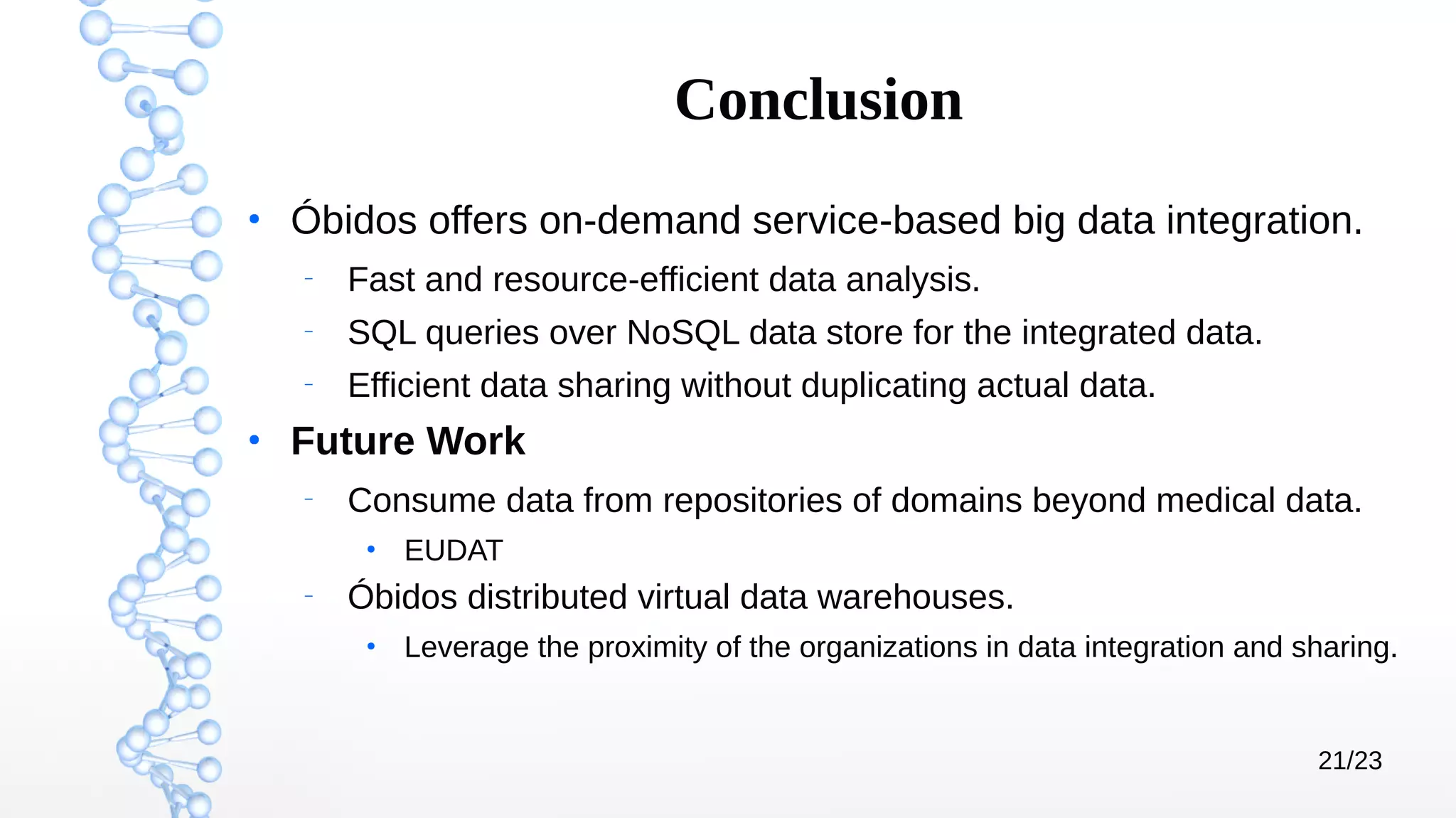 Conclusion

• Óbidos offers on-demand service-based big data integration.

– Fast and resource-efficient data analysis.

– SQL queries over NoSQL data store for the integrated data.

– Efficient data sharing without duplicating actual data.

• Future Work

– Consume data from repositories of domains beyond medical data.

• EUDAT

– Óbidos distributed virtual data warehouses.

• Leverage the proximity of the organizations in data integration and sharing.

21/23